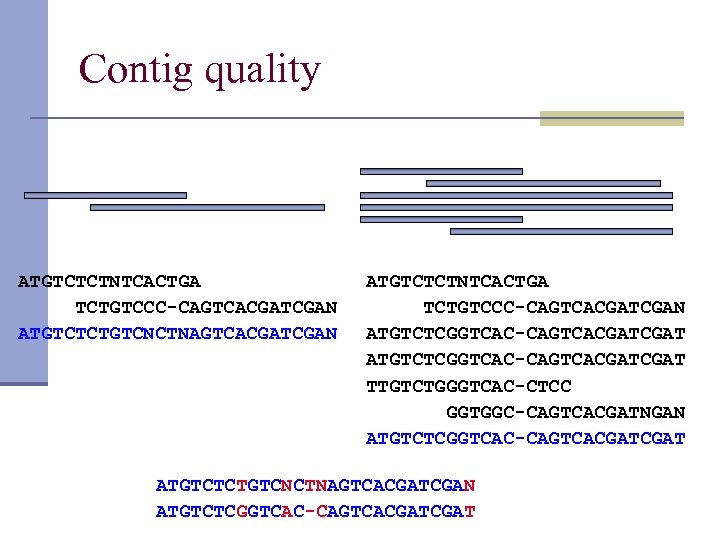 Contig quality

ATGTCTCTNTCACTGA
TCTGTCCC-CAGTCACGATCGAN
ATGTCTCTGTCNCTNAGTCACGATCGAN

ATGTCTCTNTCACTGA
TCTGTCCC-CAGTCACGATCGAN
ATGTCTCGGTCAC-CAGTCACGATCGAT
ATGTCTCGGTCAC-CAGTCACGATCGAT
TTGTCTGGGTCAC-CTCC
GGTGGC-CAGTCACGATNGAN
ATGTCTCGGTCAC-CAGTCACGATCGAT

ATGTCTCTGTCNCTNAGTCACGATCGAN
ATGTCTCGGTCAC-CAGTCACGATCGAT